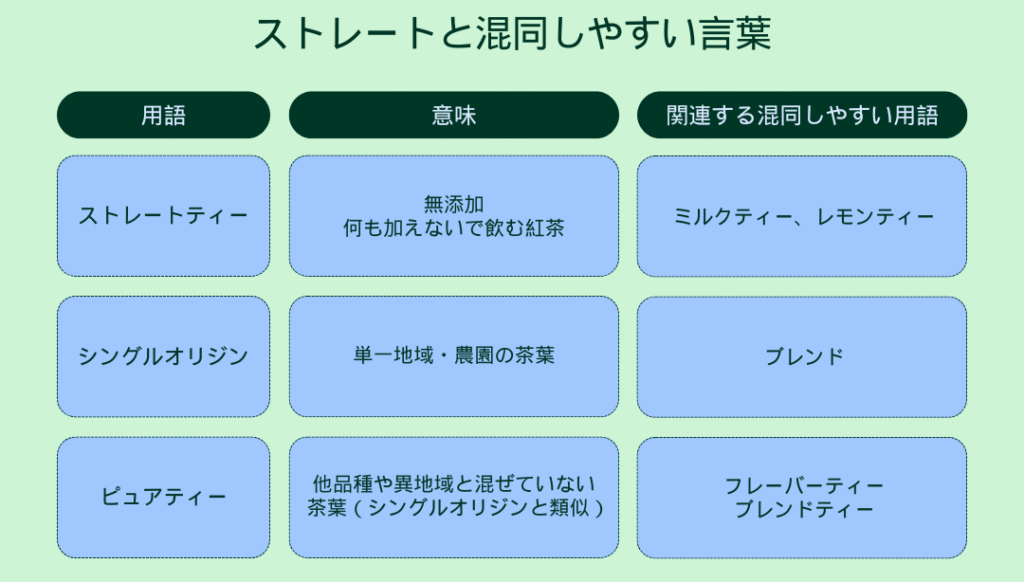 ストレートと混同しやすい言葉

| 用語 | 意味 | 関連する混同しやすい用語 |
|---|---|---|
| ストレートティー | 無添加 何も加えないで飲む紅茶 | ミルクティー、レモンティー |
| シングルオリジン | 単一地域・農園の茶葉 | ブレンド |
| ピュアティー | 他品種や異地域と混ぜていない茶葉（シングルオリジンと類似） | フレーバーティー ブレンドティー |